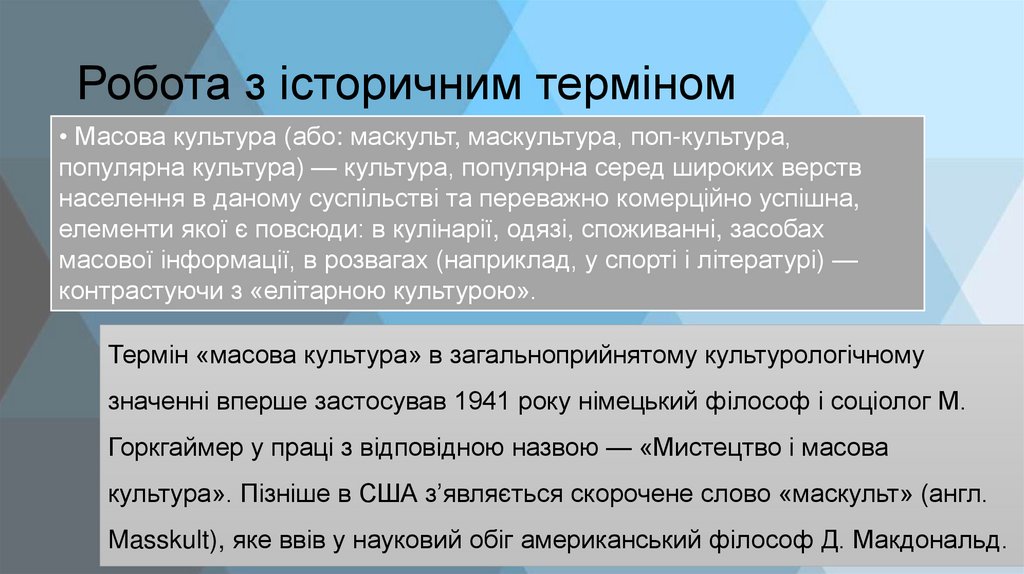 Робота з історичним терміном

• Масова культура (або: маскульт, маскультура, поп-культура, популярна культура) — культура, популярна серед широких верств населення в даному суспільстві та переважно комерційно успішна, елементи якої є повсюди: в кулінарії, одязі, споживанні, засобах масової інформації, в розвагах (наприклад, у спорті і літературі) — контрастуючи з «елітарною культурою».

Термін «масова культура» в загальноприйнятому культурологічному значенні вперше застосував 1941 року німецький філософ і соціолог М. Горкгаймер у праці з відповідною назвою — «Мистецтво і масова культура». Пізніше в США з'являється скорочене слово «маскульт» (англ. Masskult), яке ввів у науковий обіг американський філософ Д. Макдональд.